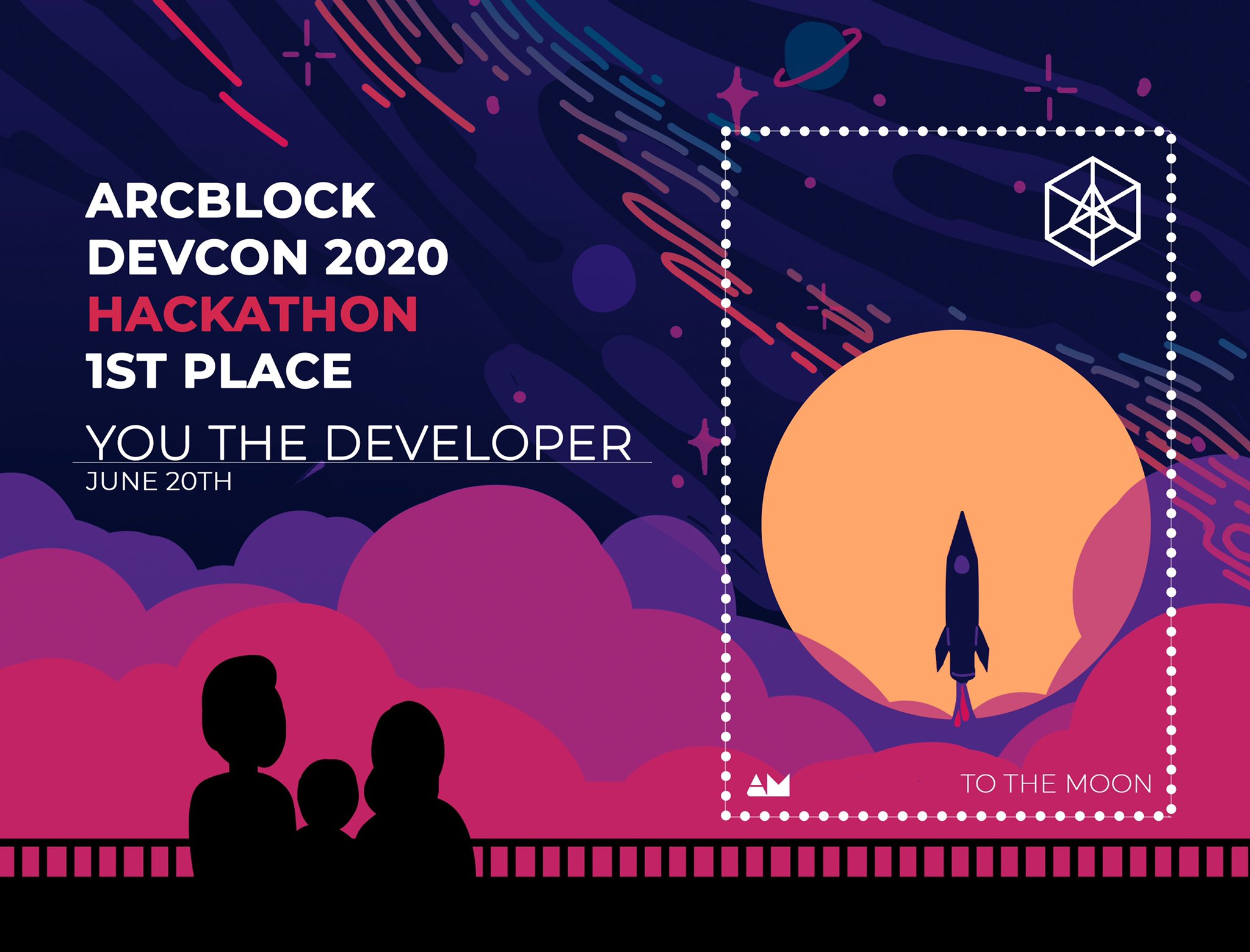 ARCBLOCK
DEVCON 2020
HACKATHON
1ST PLACE

YOU THE DEVELOPER
JUNE 20TH

AM

TO THE MOON